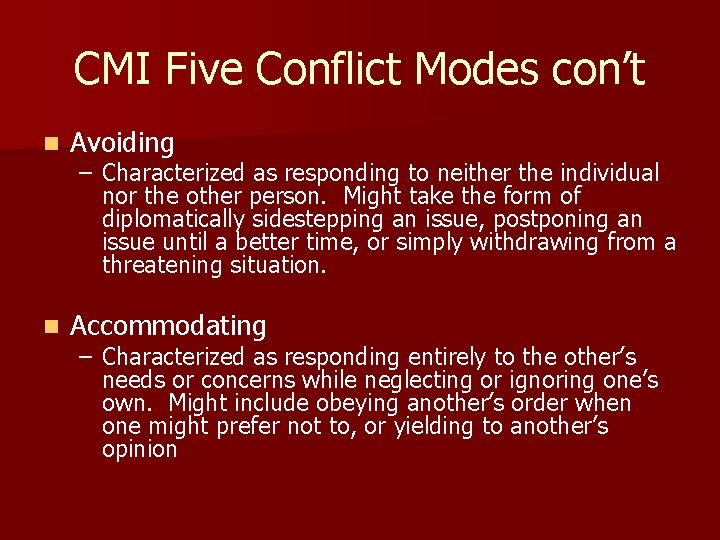 CMI Five Conflict Modes con't

Avoiding
– Characterized as responding to neither the individual nor the other person. Might take the form of diplomatically sidestepping an issue, postponing an issue until a better time, or simply withdrawing from a threatening situation.

Accommodating
– Characterized as responding entirely to the other's needs or concerns while neglecting or ignoring one's own. Might include obeying another's order when one might prefer not to, or yielding to another's opinion